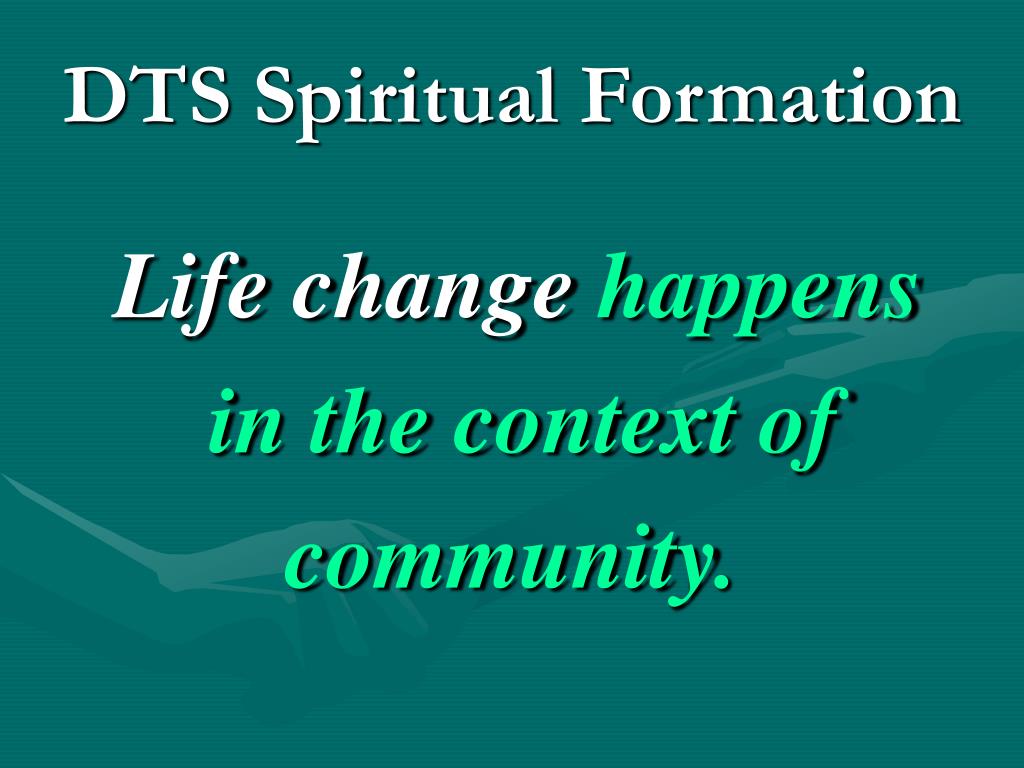 DTS Spiritual Formation

Life change happens in the context of community.